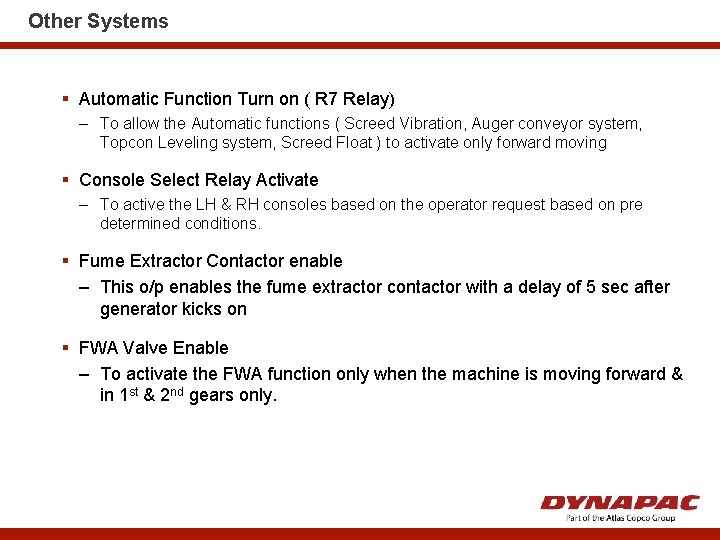 Other Systems

▪ Automatic Function Turn on ( R7 Relay)

– To allow the Automatic functions ( Screed Vibration, Auger conveyor system, Topcon Leveling system, Screed Float ) to activate only forward moving

▪ Console Select Relay Activate

– To active the LH & RH consoles based on the operator request based on pre determined conditions.

▪ Fume Extractor Contactor enable

– This o/p enables the fume extractor contactor with a delay of 5 sec after generator kicks on

▪ FWA Valve Enable

– To activate the FWA function only when the machine is moving forward & in $1^{st}$ & $2^{nd}$ gears only.

DYNAPAC
Part of the Atlas Copco Group